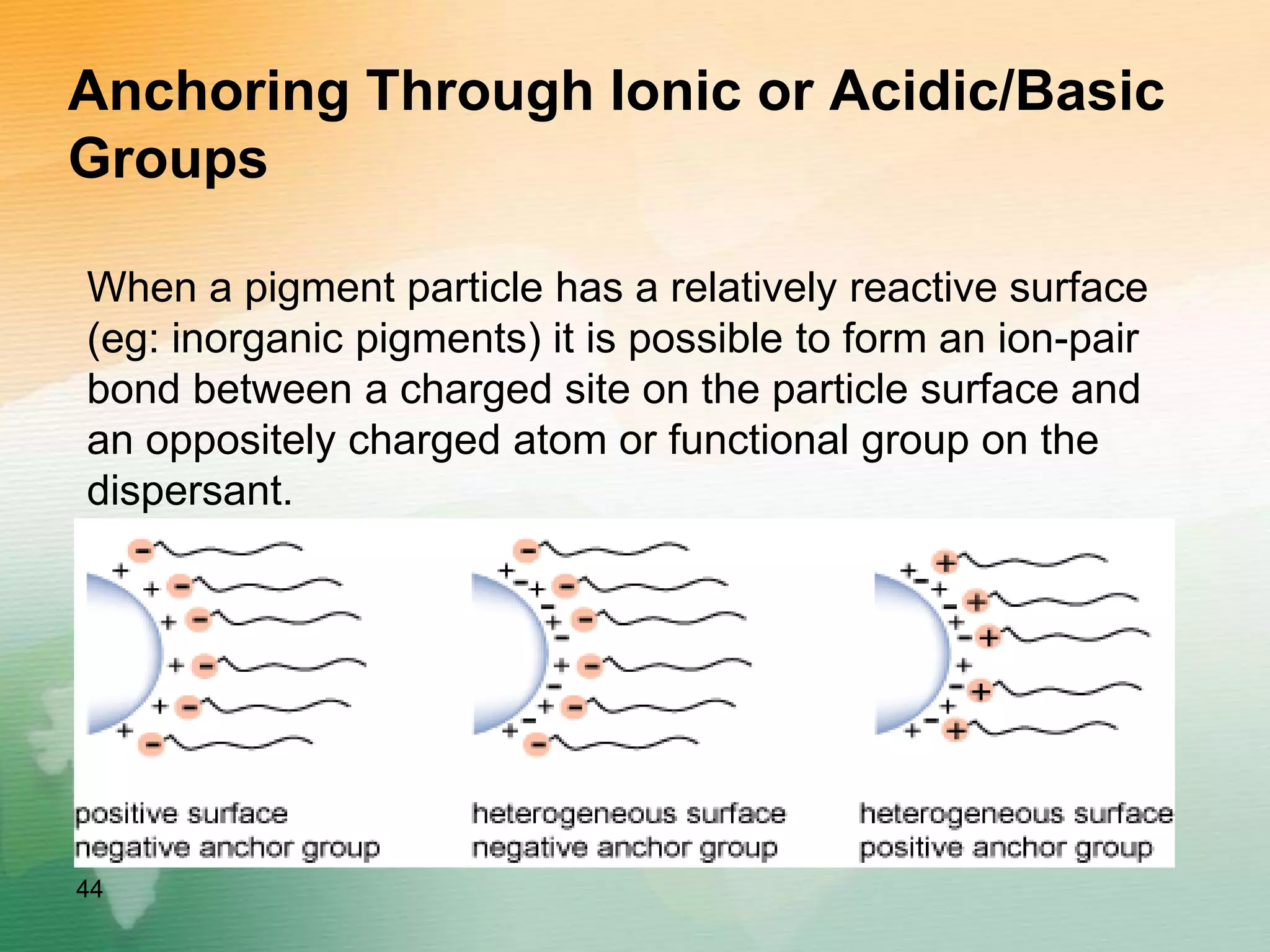 Anchoring Through Ionic or Acidic/Basic Groups

When a pigment particle has a relatively reactive surface (eg: inorganic pigments) it is possible to form an ion-pair bond between a charged site on the particle surface and an oppositely charged atom or functional group on the dispersant.

positive surface
negative anchor group

heterogeneous surface
negative anchor group

heterogeneous surface
positive anchor group

44